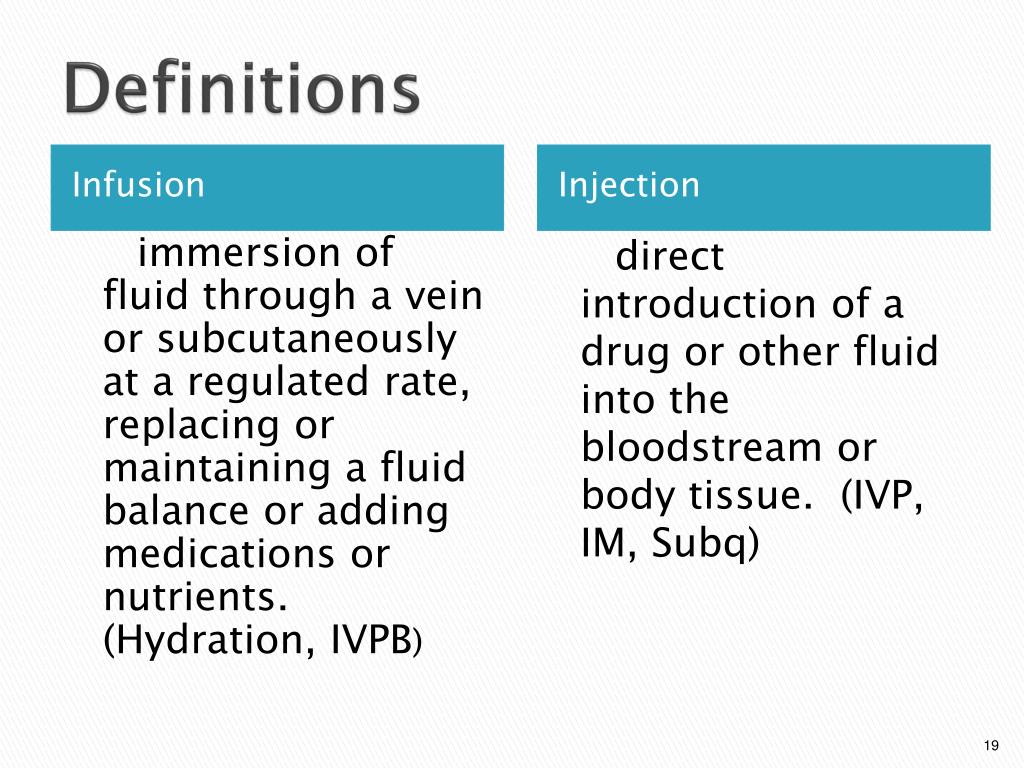 Definitions

Infusion

immersion of fluid through a vein or subcutaneously at a regulated rate, replacing or maintaining a fluid balance or adding medications or nutrients. (Hydration, IVPB)

Injection

direct introduction of a drug or other fluid into the bloodstream or body tissue. (IVP, IM, Subq)

19